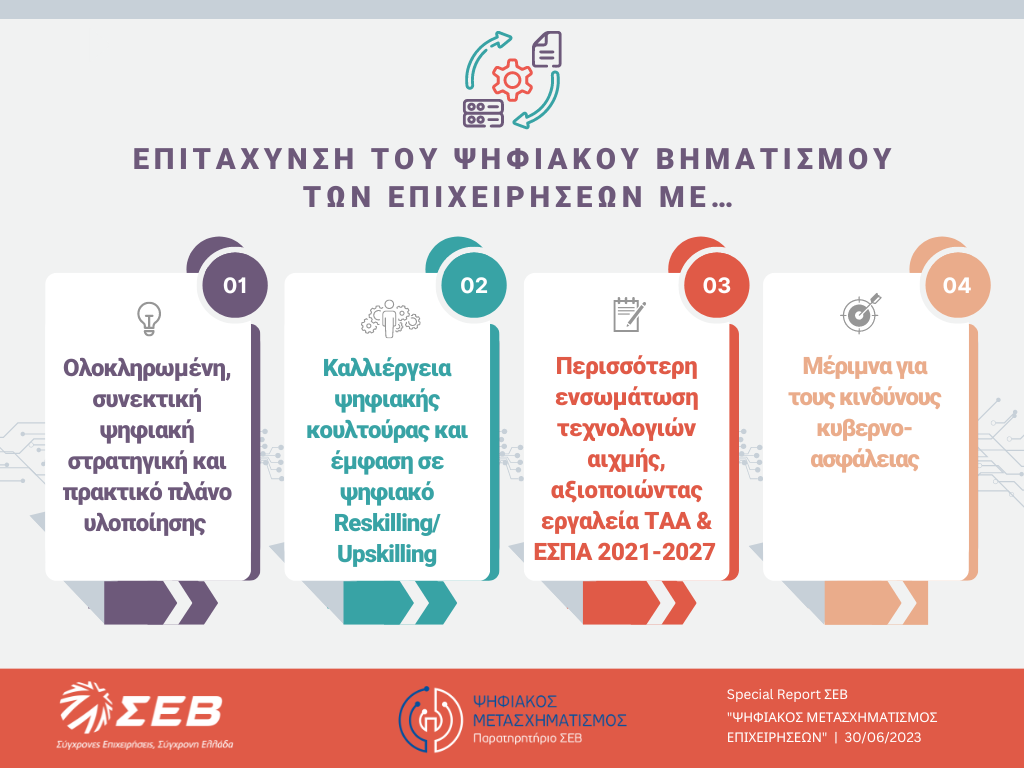 ΕΠΙΤΑΧΥΝΣΗ ΤΟΥ ΨΗΦΙΑΚΟΥ ΒΗΜΑΤΙΣΜΟΥ ΤΩΝ ΕΠΙΧΕΙΡΗΣΕΩΝ ΜΕ…

01

Ολοκληρωμένη, συνεκτική ψηφιακή στρατηγική και πρακτικό πλάνο υλοποίησης

02

Καλλιέργεια ψηφιακής κουλτούρας και έμφαση σε ψηφιακό Reskilling/ Upskilling

03

Περισσότερη ενσωμάτωση τεχνολογιών αιχμής, αξιοποιώντας εργαλεία ΤΑΑ & ΕΣΠΑ 2021-2027

04

Μέριμνα για τους κινδύνους κυβερνο-ασφάλειας

ΣΕΒ
Σύγχρονες Επιχειρήσεις, Σύγχρονη Ελλάδα

ΨΗΦΙΑΚΟΣ ΜΕΤΑΣΧΗΜΑΤΙΣΜΟΣ
Παρατηρητήριο ΣΕΒ

Special Report ΣΕΒ
"ΨΗΦΙΑΚΟΣ ΜΕΤΑΣΧΗΜΑΤΙΣΜΟΣ ΕΠΙΧΕΙΡΗΣΕΩΝ" | 30/06/2023